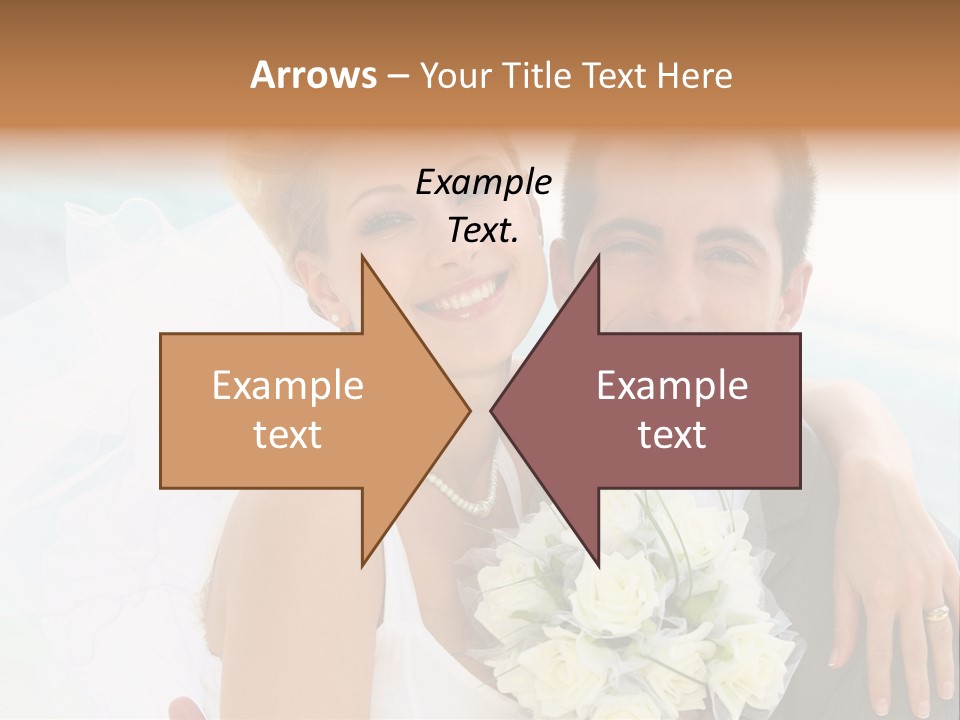 Arrows – Your Title Text Here

Example Text.

Example text

Example text